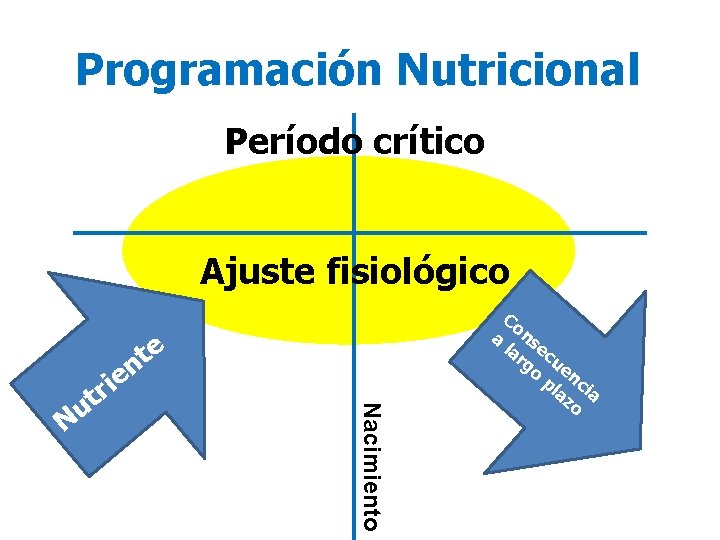 Programación Nutricional

Período crítico

Ajuste fisiológico

Nutriente

Consecuencia a largo plazo

Nacimiento